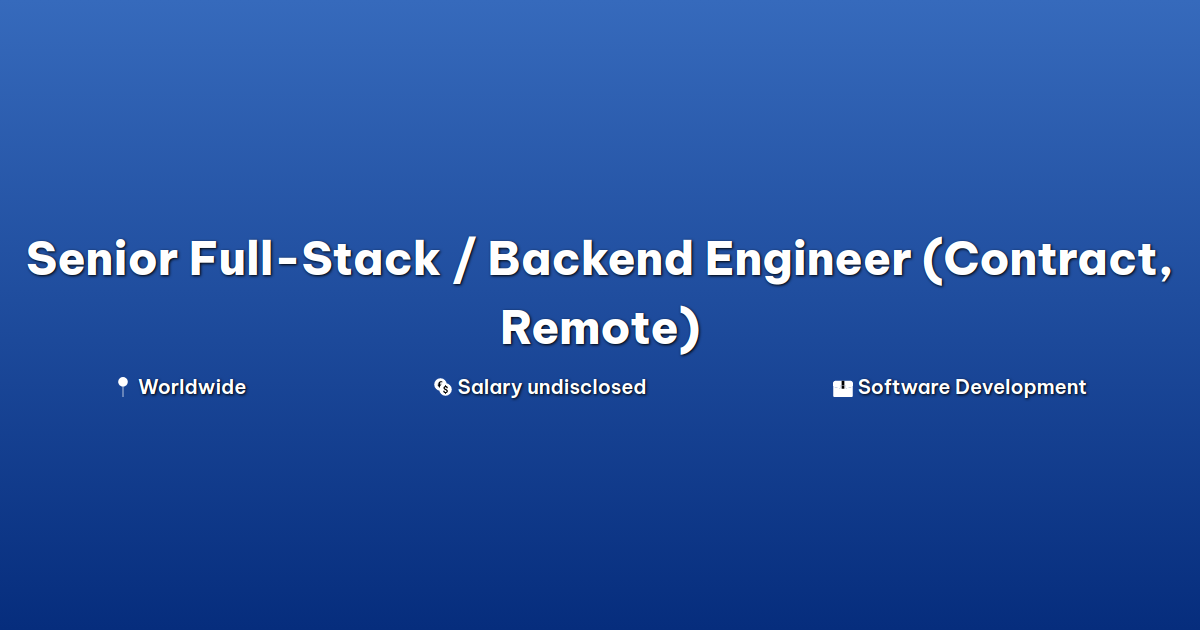 Senior Full-Stack / Backend Engineer (Contract, Remote)

Worldwide

Salary undisclosed

Software Development